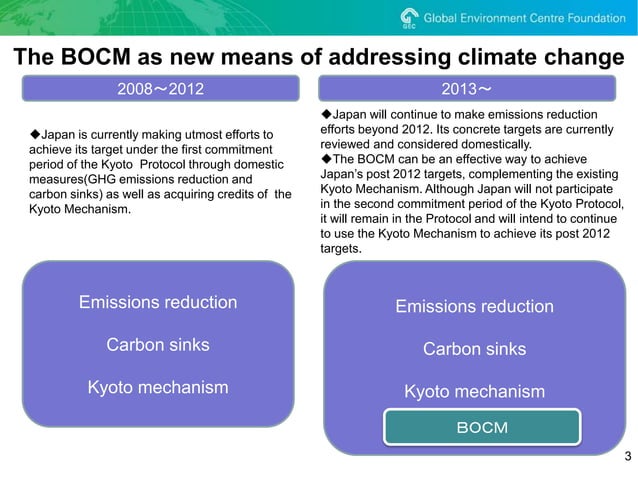 GEC Global Environment Centre Foundation

The BOCM as new means of addressing climate change

2008～2012

◆Japan is currently making utmost efforts to achieve its target under the first commitment period of the Kyoto Protocol through domestic measures(GHG emissions reduction and carbon sinks) as well as acquiring credits of the Kyoto Mechanism.

Emissions reduction

Carbon sinks

Kyoto mechanism

2013～

◆Japan will continue to make emissions reduction efforts beyond 2012. Its concrete targets are currently reviewed and considered domestically.
◆The BOCM can be an effective way to achieve Japan's post 2012 targets, complementing the existing Kyoto Mechanism. Although Japan will not participate in the second commitment period of the Kyoto Protocol, it will remain in the Protocol and will intend to continue to use the Kyoto Mechanism to achieve its post 2012 targets.

Emissions reduction

Carbon sinks

Kyoto mechanism

BOCM

3